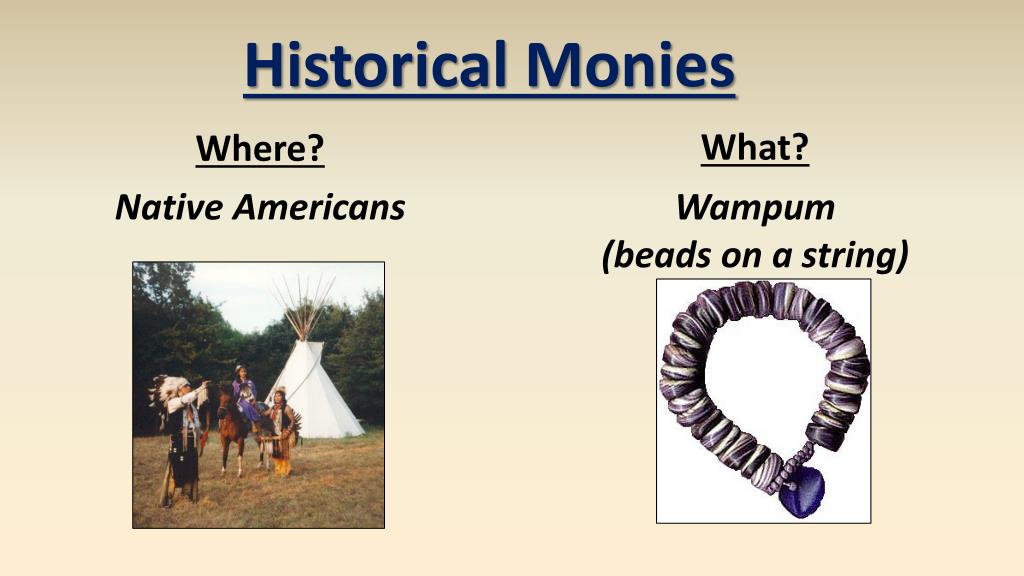 Historical Monies

Where?

Native Americans

What?

Wampum
(beads on a string)